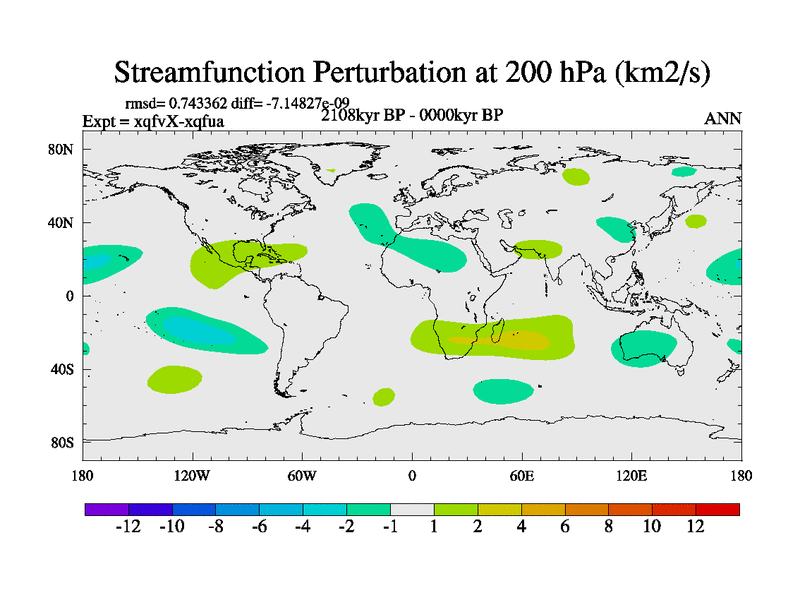 Streamfunction Perturbation at 200 hPa (km2/s)

rmsd= 0.743362 diff= -7.14827e-09
Expt = xqfvX-xqfua
2108kyr BP - 0000kyr BP
ANN

80N
40N
0
40S
80S

180
120W
60W
0
60E
120E
180

-12 -10 -8 -6 -4 -2 -1 1 2 4 6 8 10 12